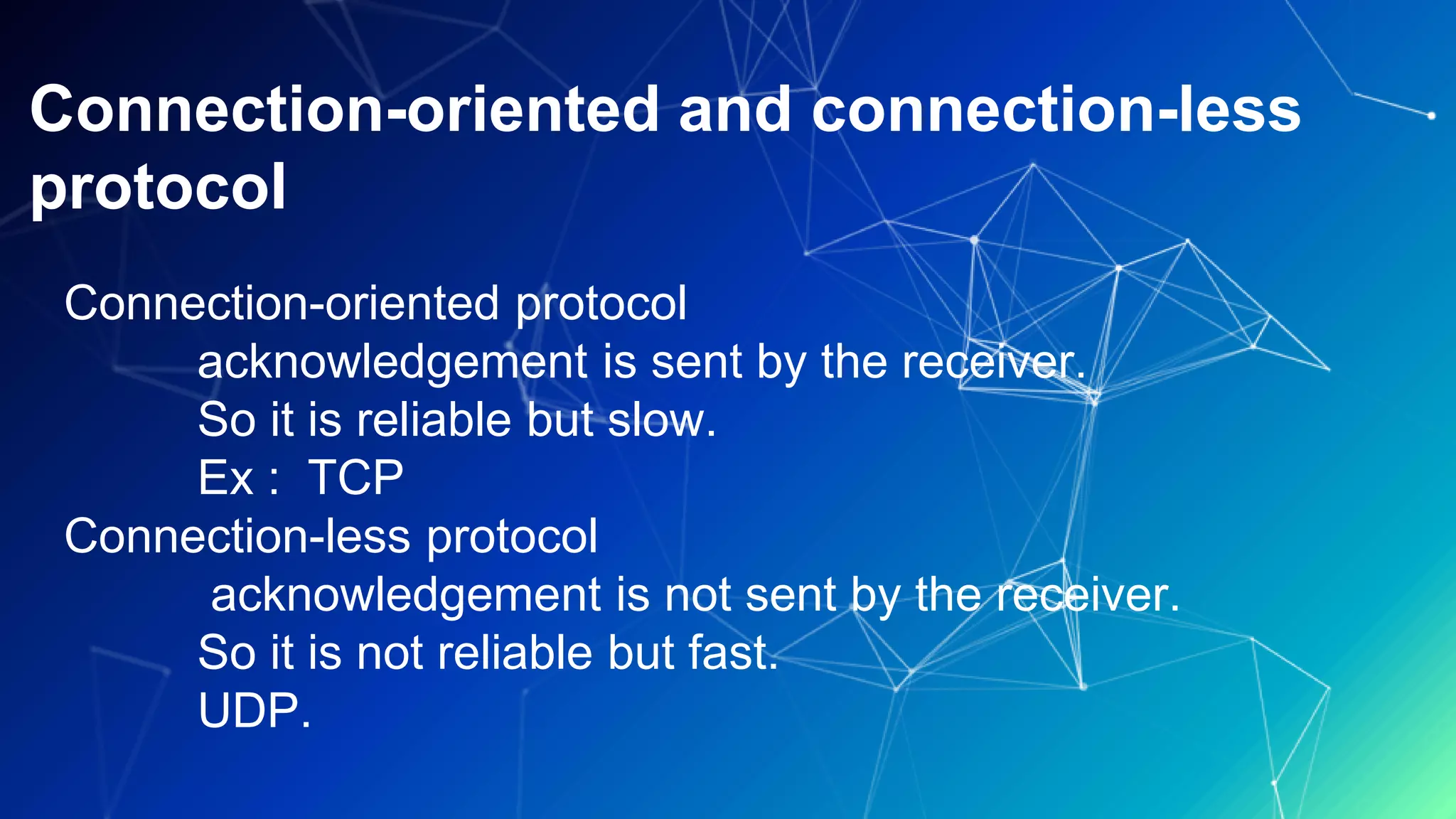 Connection-oriented and connection-less protocol

Connection-oriented protocol
acknowledgement is sent by the receiver.
So it is reliable but slow.
Ex : TCP
Connection-less protocol
acknowledgement is not sent by the receiver.
So it is not reliable but fast.
UDP.